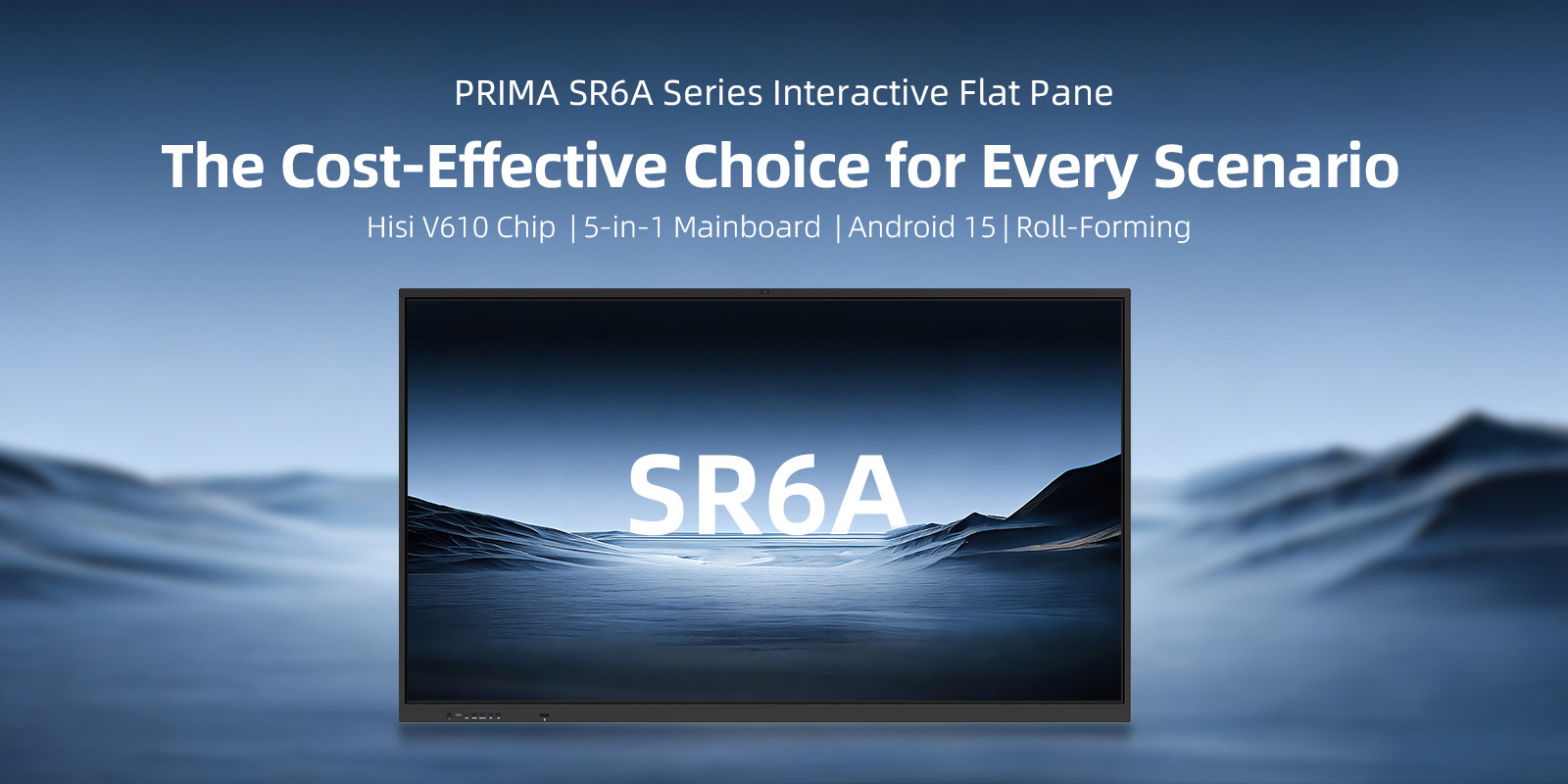 PRIMA SR6A Series Interactive Flat Pane

The Cost-Effective Choice for Every Scenario

Hisi V610 Chip | 5-in-1 Mainboard | Android 15 | Roll-Forming

SR6A